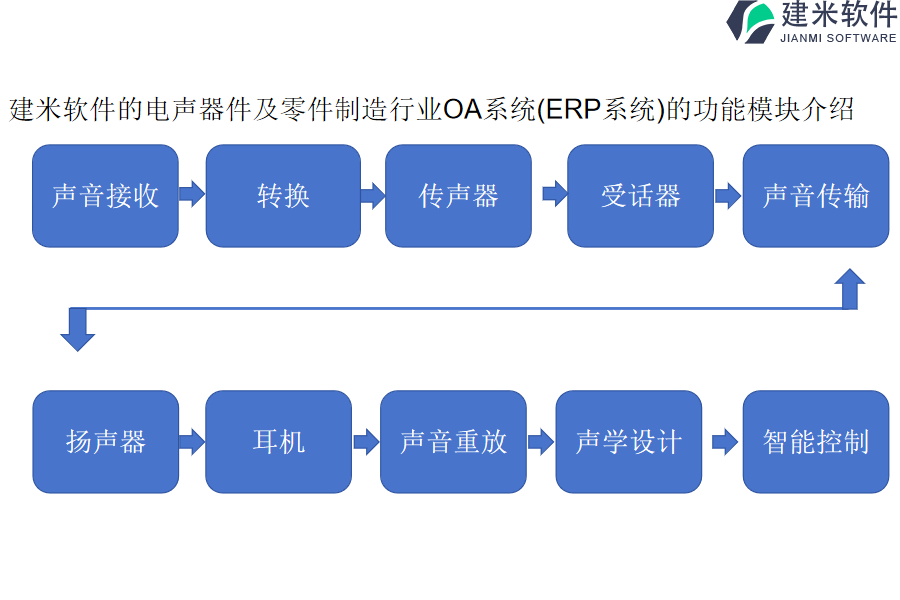 建米软件
JIANMI SOFTWARE

建米软件的电声器件及零件制造行业OA系统(ERP系统)的功能模块介绍

声音接收

转换

传声器

受话器

声音传输

扬声器

耳机

声音重放

声学设计

智能控制